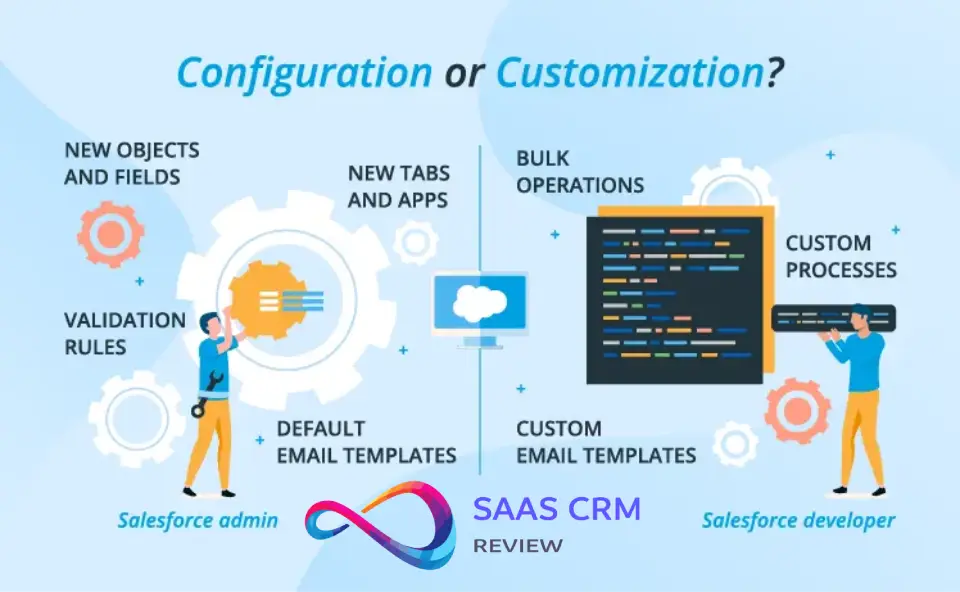 Configuration or Customization?

NEW OBJECTS AND FIELDS

NEW TABS AND APPS

VALIDATION RULES

DEFAULT EMAIL TEMPLATES

Salesforce admin

BULK OPERATIONS

CUSTOM PROCESSES

CUSTOM EMAIL TEMPLATES

Salesforce developer

SAAS CRM
REVIEW